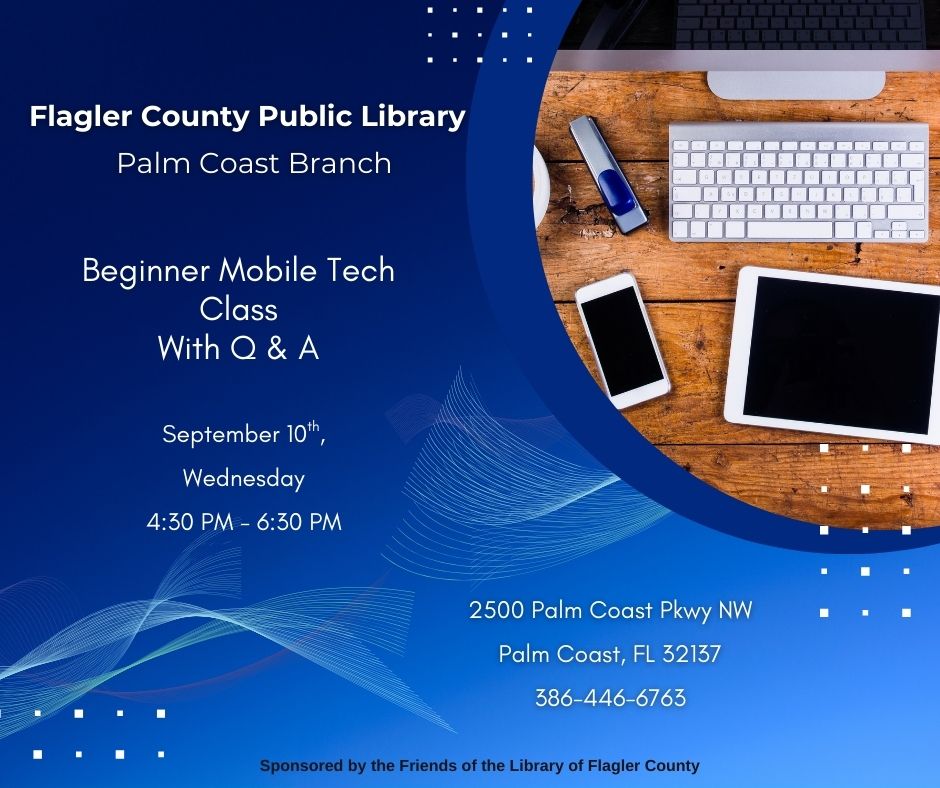 Flagler County Public Library
Palm Coast Branch

Beginner Mobile Tech Class With Q & A

September 10$^{th}$,
Wednesday
4:30 PM - 6:30 PM

2500 Palm Coast Pkwy NW
Palm Coast, FL 32137
386-446-6763

Sponsored by the Friends of the Library of Flagler County